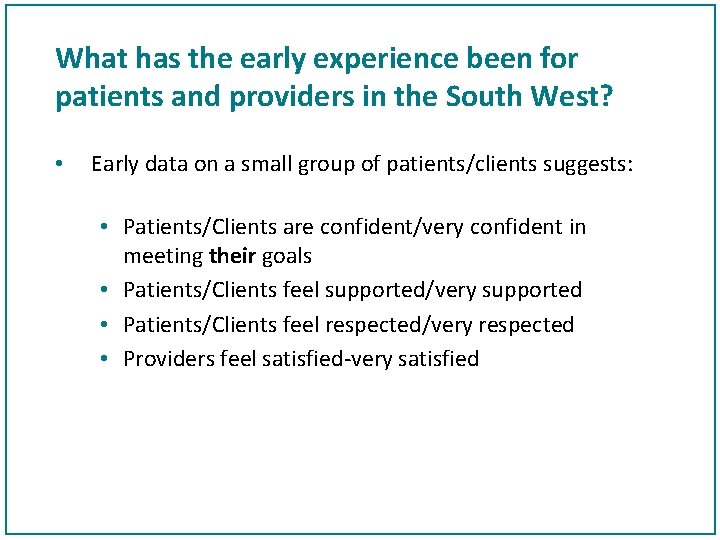 What has the early experience been for patients and providers in the South West?

• Early data on a small group of patients/clients suggests:

• Patients/Clients are confident/very confident in meeting their goals
• Patients/Clients feel supported/very supported
• Patients/Clients feel respected/very respected
• Providers feel satisfied-very satisfied